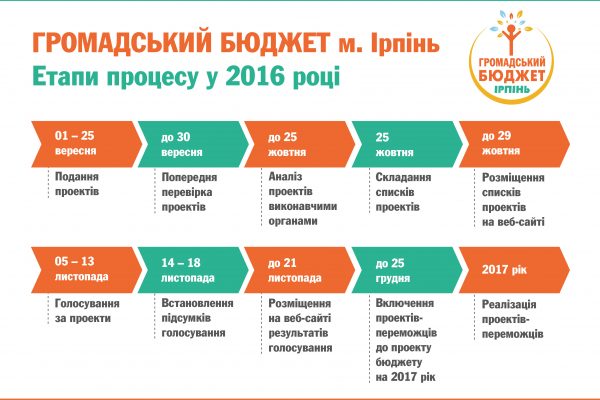 ГРОМАДСЬКИЙ БЮДЖЕТ м. Ірпінь
Етапи процесу у 2016 році

ГРОМАДСЬКИЙ БЮДЖЕТ ІРПІНЬ

01 – 25 вересня
Подання проектів

до 30 вересня
Попередня перевірка проектів

до 25 жовтня
Аналіз проектів виконавчими органами

25 жовтня
Складання списків проектів

до 29 жовтня
Розміщення списків проектів на веб-сайті

05 – 13 листопада
Голосування за проекти

14 – 18 листопада
Встановлення підсумків голосування

до 21 листопада
Розміщення на веб-сайті результатів голосування

до 25 грудня
Включення проектів-переможців до проекту бюджету на 2017 рік

2017 рік
Реалізація проектів-переможців